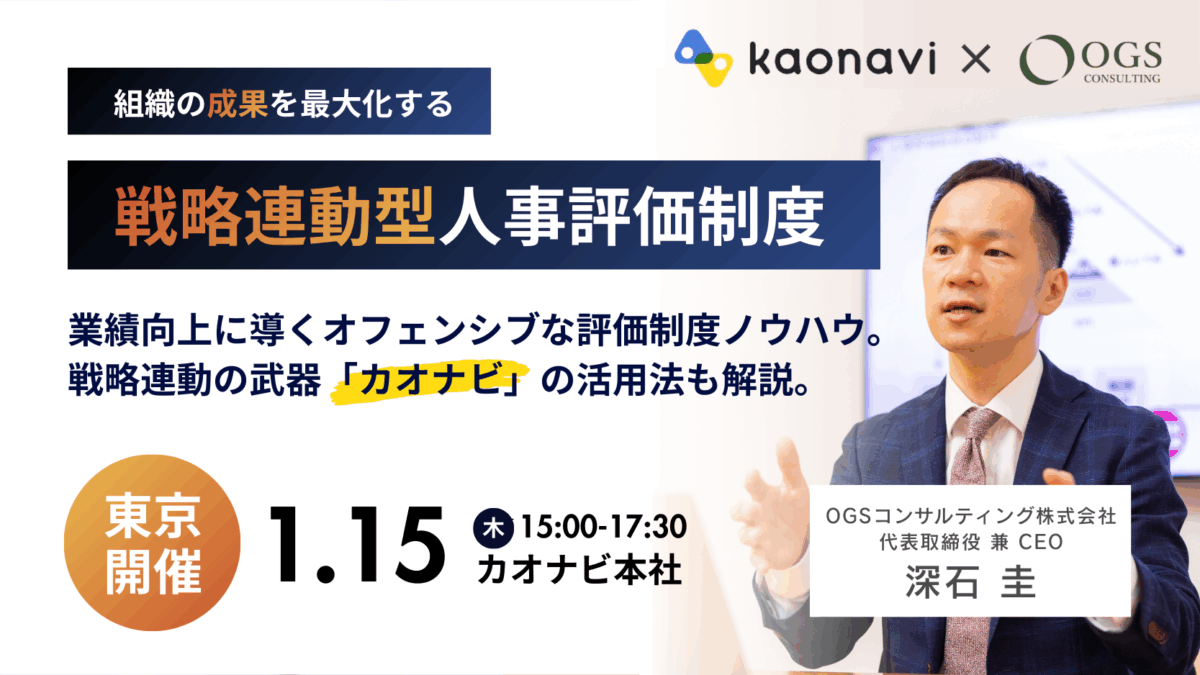 kaonavi × OGS CONSULTING

組織の成果を最大化する

戦略連動型人事評価制度

業績向上に導くオフェンシブな評価制度ノウハウ。
戦略連動の武器「カオナビ」の活用法も解説。

東京開催

1.15 木 15:00-17:30
カオナビ本社

OGSコンサルティング株式会社
代表取締役 兼 CEO
深石 圭